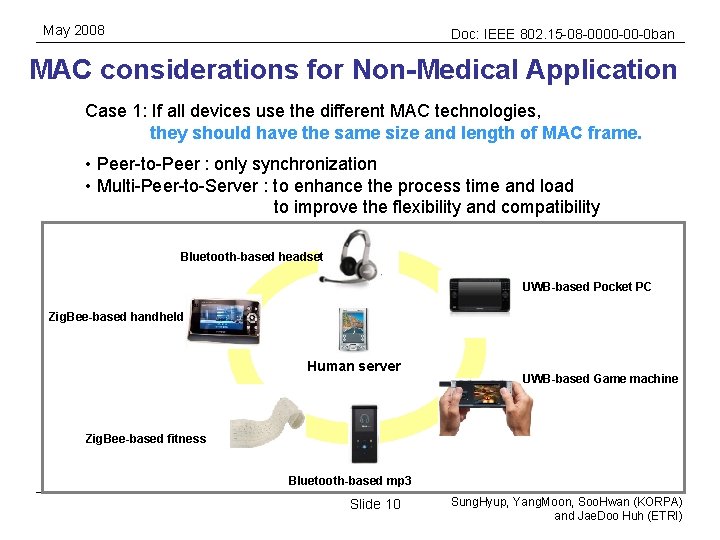 May 2008

Doc: IEEE 802.15-08-0000-00-0ban

MAC considerations for Non-Medical Application

Case 1: If all devices use the different MAC technologies, they should have the same size and length of MAC frame.

• Peer-to-Peer : only synchronization
• Multi-Peer-to-Server : to enhance the process time and load to improve the flexibility and compatibility

Bluetooth-based headset

UWB-based Pocket PC

ZigBee-based handheld

Human server

UWB-based Game machine

ZigBee-based fitness

Bluetooth-based mp3

Slide 10

SungHyup, YangMoon, SooHwan (KORPA) and JaeDoo Huh (ETRI)